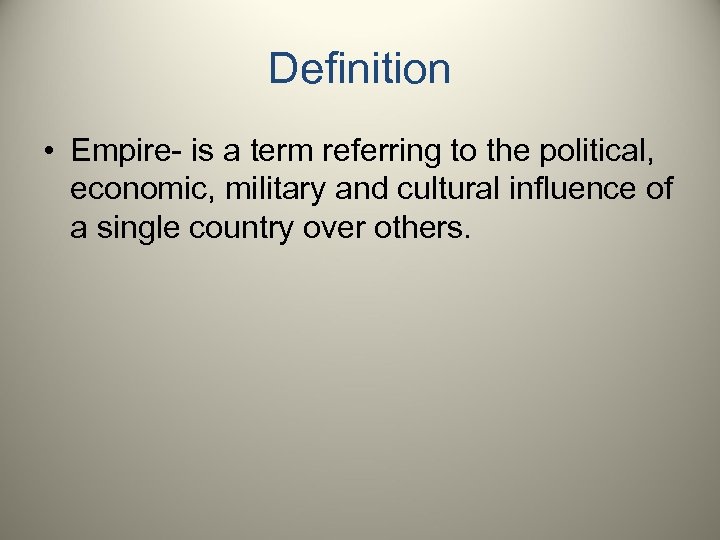 Definition

• Empire- is a term referring to the political, economic, military and cultural influence of a single country over others.